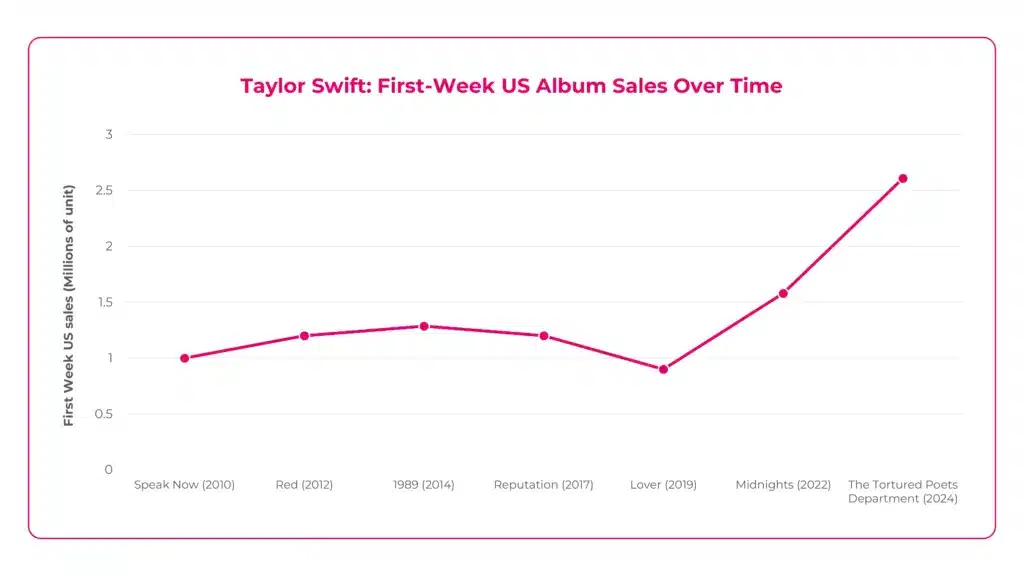 Taylor Swift: First-Week US Album Sales Over Time

First Week US sales (Millions of unit)

3
2.5
2
1.5
1
0.5
0

Speak Now (2010)
Red (2012)
1989 (2014)
Reputation (2017)
Lover (2019)
Midnights (2022)
The Tortured Poets Department (2024)